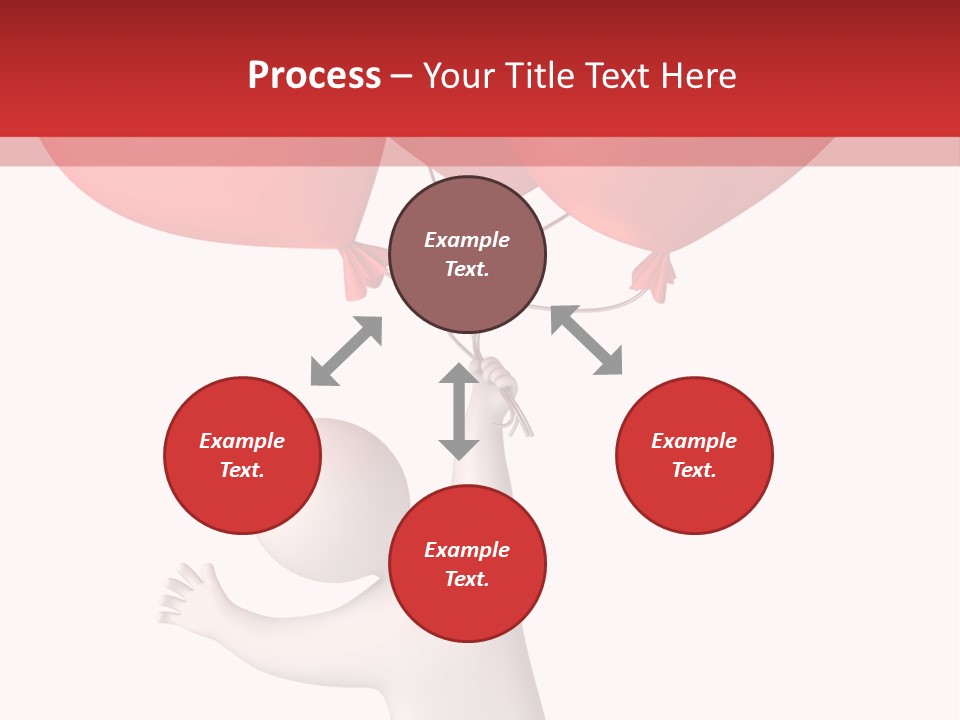 Process – Your Title Text Here

Example Text.

Example Text.

Example Text.

Example Text.